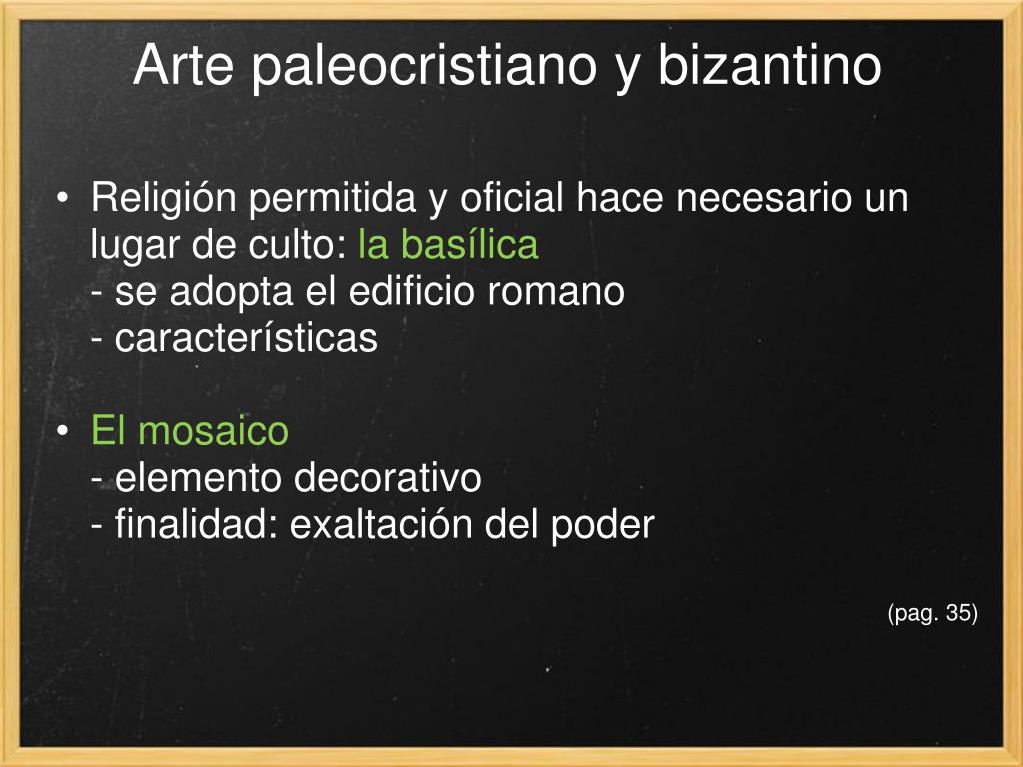 Arte paleocristiano y bizantino

• Religión permitida y oficial hace necesario un lugar de culto: la basílica
- se adopta el edificio romano
- características

• El mosaico
- elemento decorativo
- finalidad: exaltación del poder

(pag. 35)